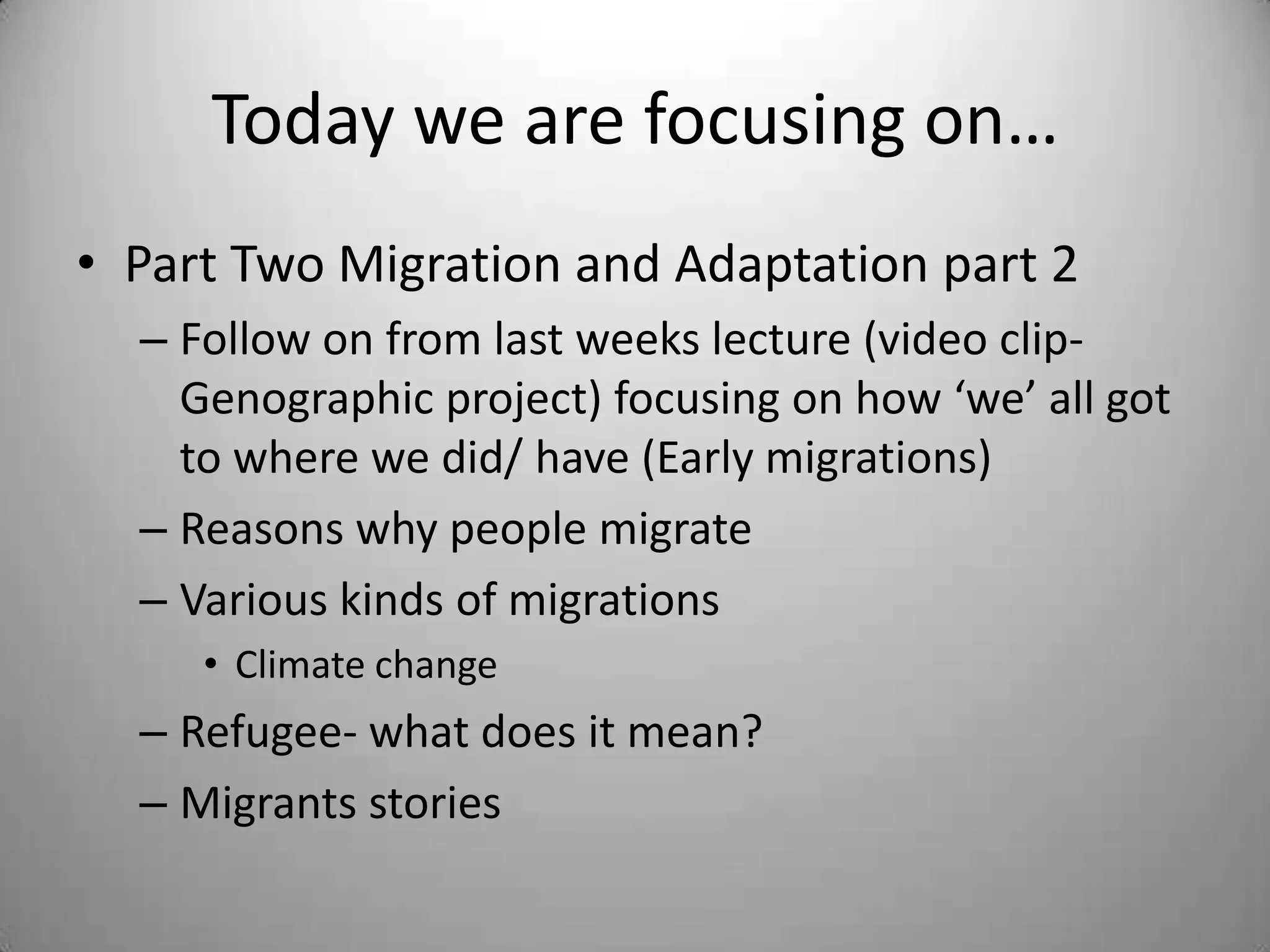 Today we are focusing on…

• Part Two Migration and Adaptation part 2

– Follow on from last weeks lecture (video clip- Genographic project) focusing on how ‘we’ all got to where we did/ have (Early migrations)

– Reasons why people migrate

– Various kinds of migrations

• Climate change

– Refugee- what does it mean?

– Migrants stories